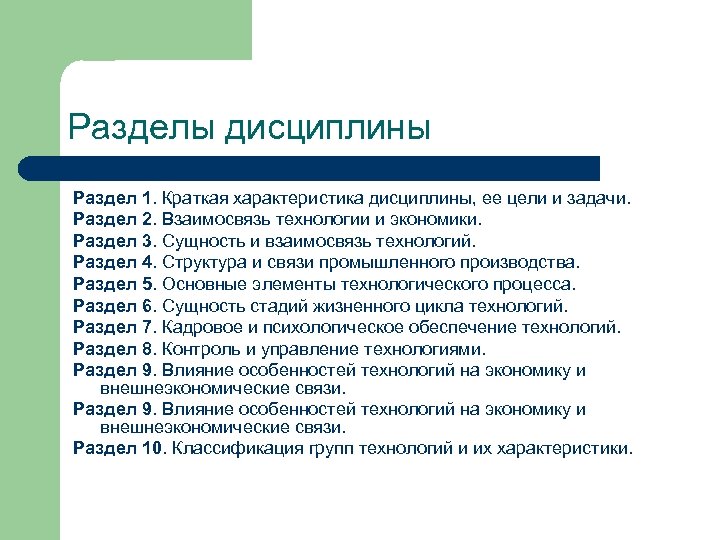 Разделы дисциплины

Раздел 1. Краткая характеристика дисциплины, ее цели и задачи.
Раздел 2. Взаимосвязь технологии и экономики.
Раздел 3. Сущность и взаимосвязь технологий.
Раздел 4. Структура и связи промышленного производства.
Раздел 5. Основные элементы технологического процесса.
Раздел 6. Сущность стадий жизненного цикла технологий.
Раздел 7. Кадровое и психологическое обеспечение технологий.
Раздел 8. Контроль и управление технологиями.
Раздел 9. Влияние особенностей технологий на экономику и внешнеэкономические связи.
Раздел 9. Влияние особенностей технологий на экономику и внешнеэкономические связи.
Раздел 10. Классификация групп технологий и их характеристики.